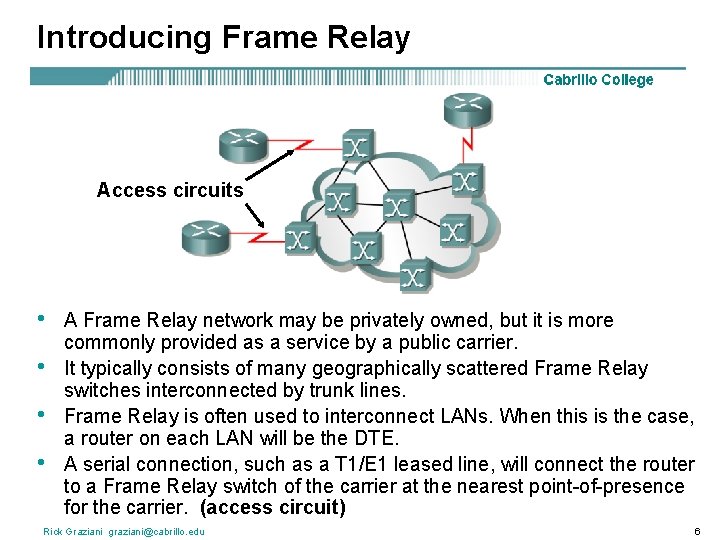 Introducing Frame Relay

Cabrillo College

Access circuits

• A Frame Relay network may be privately owned, but it is more commonly provided as a service by a public carrier.
• It typically consists of many geographically scattered Frame Relay switches interconnected by trunk lines.
• Frame Relay is often used to interconnect LANs. When this is the case, a router on each LAN will be the DTE.
• A serial connection, such as a T1/E1 leased line, will connect the router to a Frame Relay switch of the carrier at the nearest point-of-presence for the carrier. (access circuit)

Rick Graziani graziani@cabrillo.edu

6